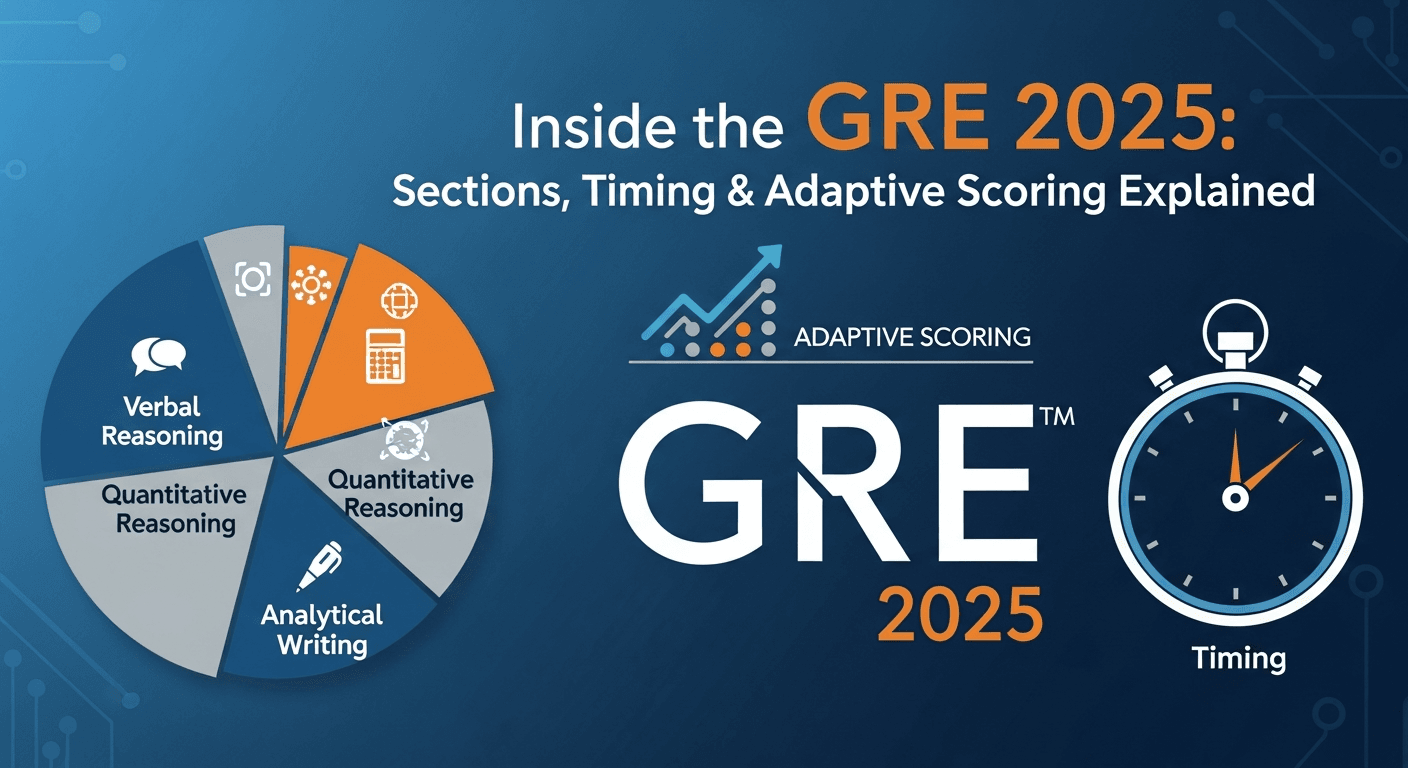 Inside the GRE 2025:
Sections, Timing & Adaptive Scoring Explained

Verbal Reasoning

Quantitative Reasoning

Quantitative Reasoning

Analytical Writing

ADAPTIVE SCORING

GRE™
2025

Timing